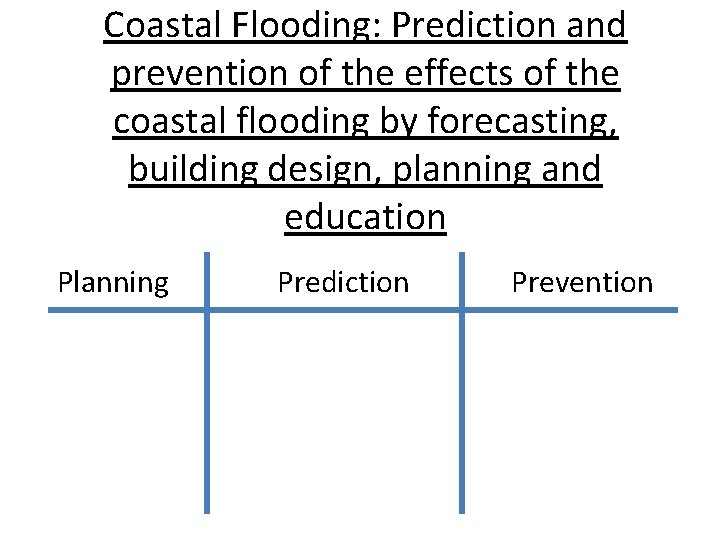 Coastal Flooding: Prediction and prevention of the effects of the coastal flooding by forecasting, building design, planning and education

| Planning | Prediction | Prevention |
|---|---|---|
| | | |